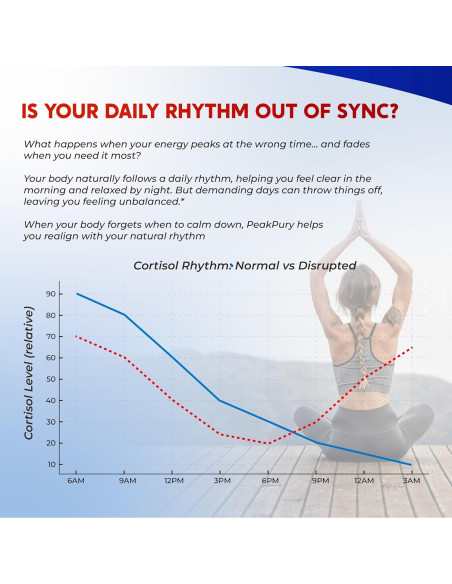 IS YOUR DAILY RHYTHM OUT OF SYNC?

What happens when your energy peaks at the wrong time... and fades when you need it most?

Your body naturally follows a daily rhythm, helping you feel clear in the morning and relaxed by night. But demanding days can throw things off, leaving you feeling unbalanced.*

When your body forgets when to calm down, PeakPury helps you realign with your natural rhythm

Cortisol Rhythm: Normal vs Disrupted

Cortisol Level (relative)

90
80
70
60
50
40
30
20
10

6AM 9AM 12PM 3PM 6PM 9PM 12AM 3AM